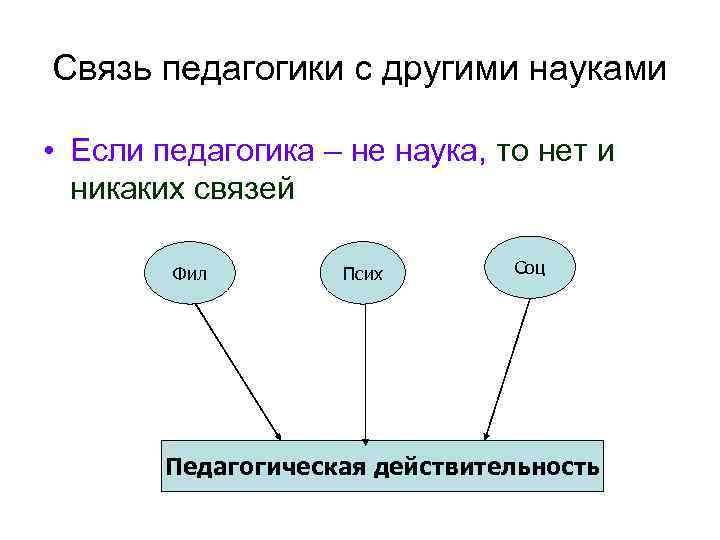 Связь педагогики с другими науками

• Если педагогика – не наука, то нет и никаких связей

Фил

Псих

Соц

Педагогическая действительность